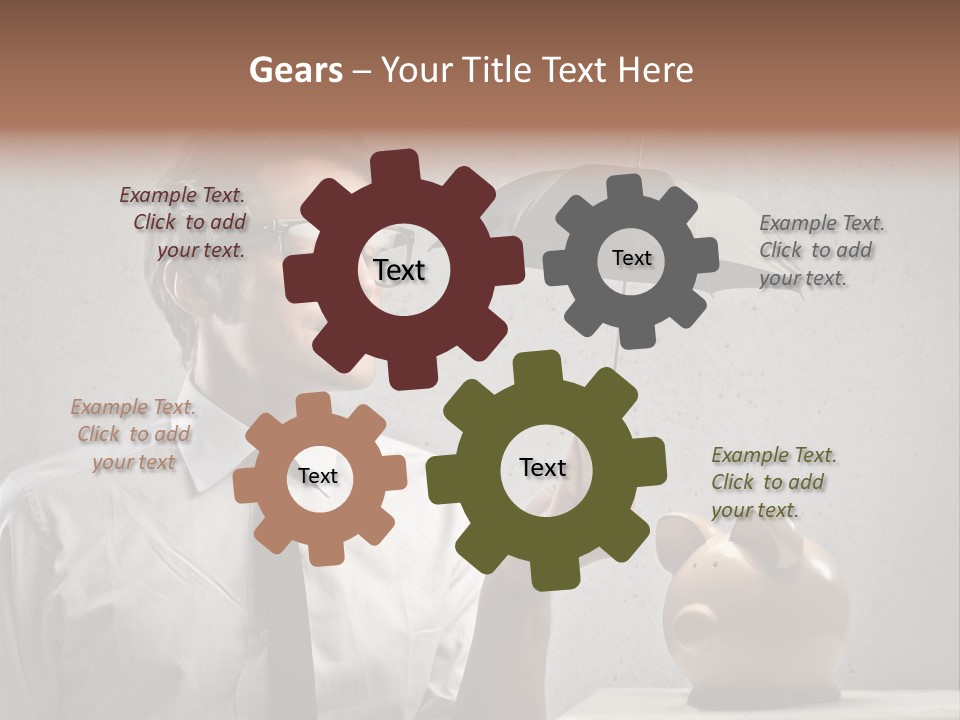 Gears – Your Title Text Here

Example Text. Click to add your text.

Text

Text

Example Text. Click to add your text.

Example Text. Click to add your text

Text

Text

Example Text. Click to add your text.